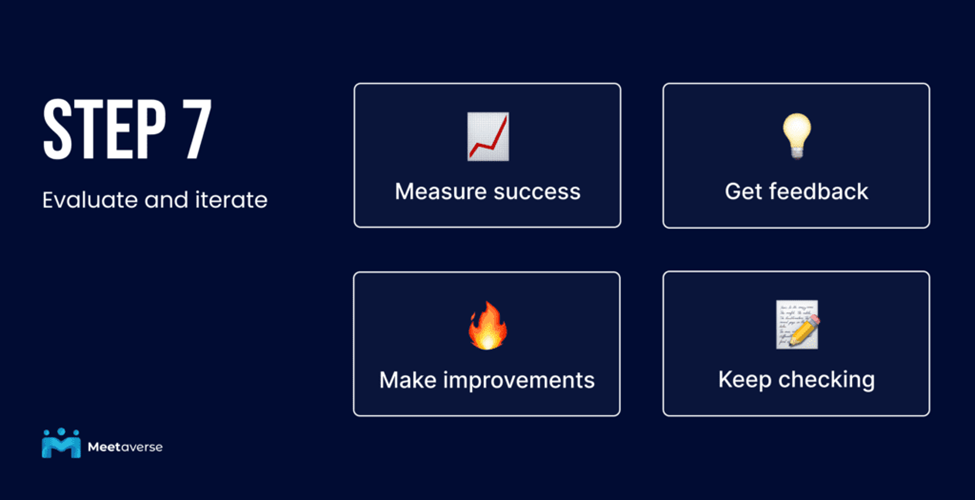 STEP 7

Evaluate and iterate

Measure success

Get feedback

Make improvements

Keep checking

Meetaverse